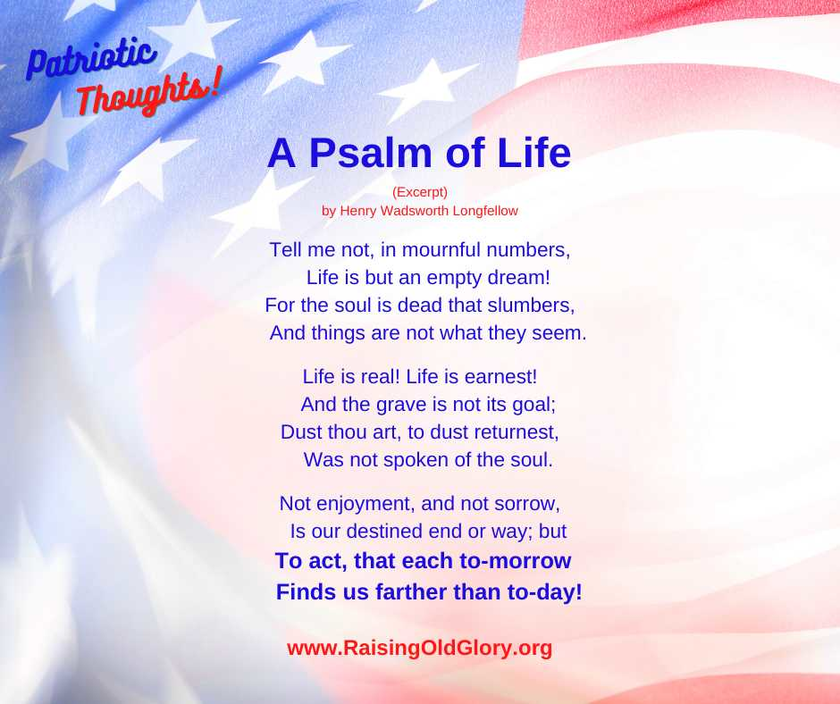 Patriotic Thoughts!

A Psalm of Life

(Excerpt)
by Henry Wadsworth Longfellow

Tell me not, in mournful numbers,
Life is but an empty dream!
For the soul is dead that slumbers,
And things are not what they seem.

Life is real! Life is earnest!
And the grave is not its goal;
Dust thou art, to dust returnest,
Was not spoken of the soul.

Not enjoyment, and not sorrow,
Is our destined end or way; but
To act, that each to-morrow
Finds us farther than to-day!

www.RaisingOldGlory.org